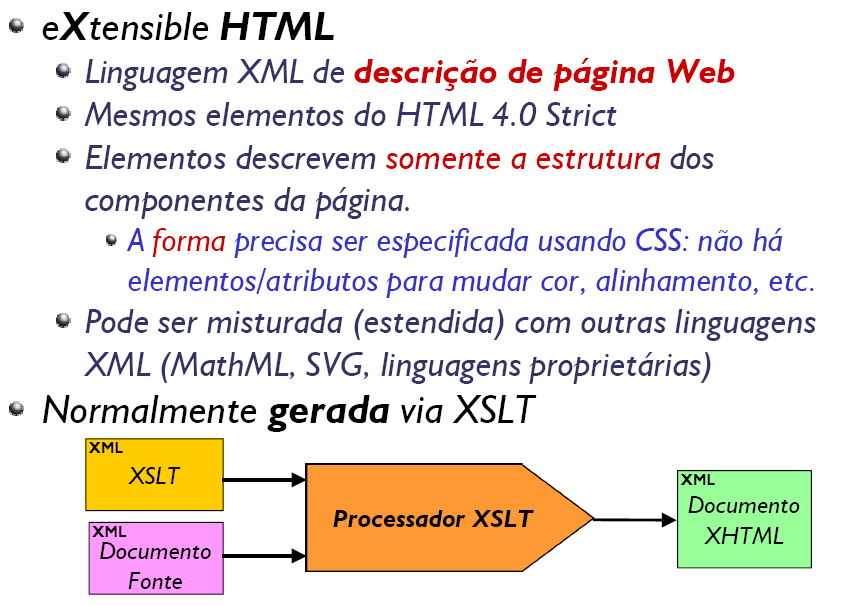 eXtensible HTML

Linguagem XML de descrição de página Web

Mesmos elementos do HTML 4.0 Strict

Elementos descrevem somente a estrutura dos componentes da página.

A forma precisa ser especificada usando CSS: não há elementos/atributos para mudar cor, alinhamento, etc.

Pode ser misturada (estendida) com outras linguagens XML (MathML, SVG, linguagens proprietárias)

Normalmente gerada via XSLT

XML
XSLT

XML
Documento Fonte

Processador XSLT

XML
Documento XHTML